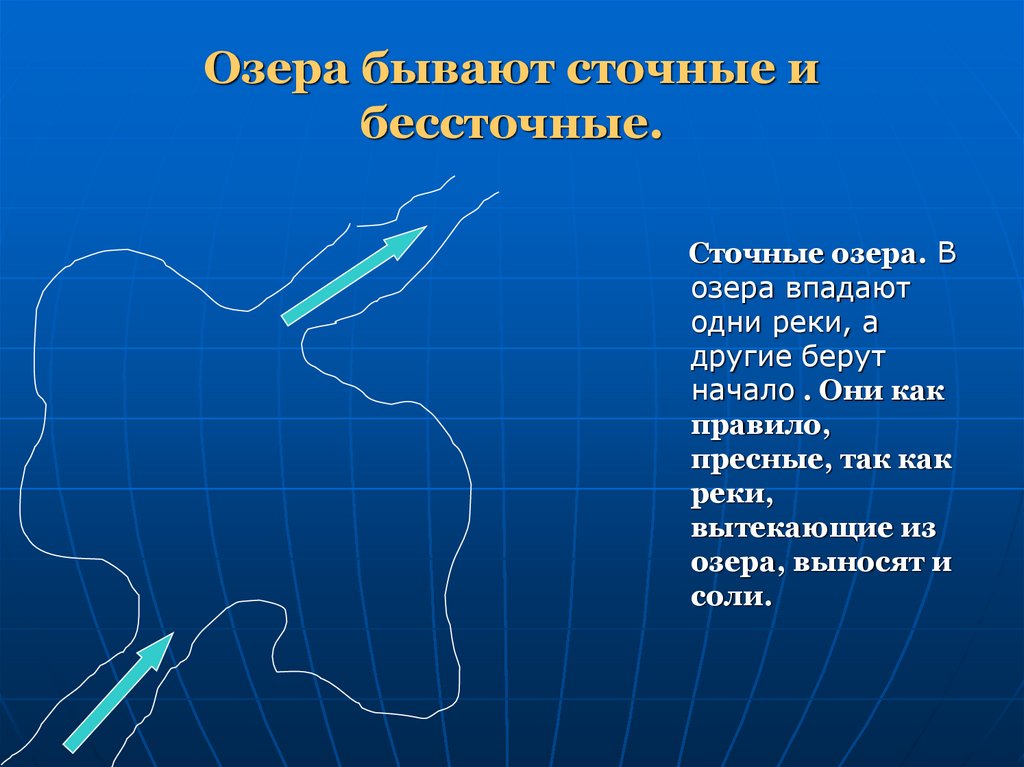 Озера бывают сточные и бессточные.

Сточные озера. В озера впадают одни реки, а другие берут начало . Они как правило, пресные, так как реки, вытекающие из озера, выносят и соли.